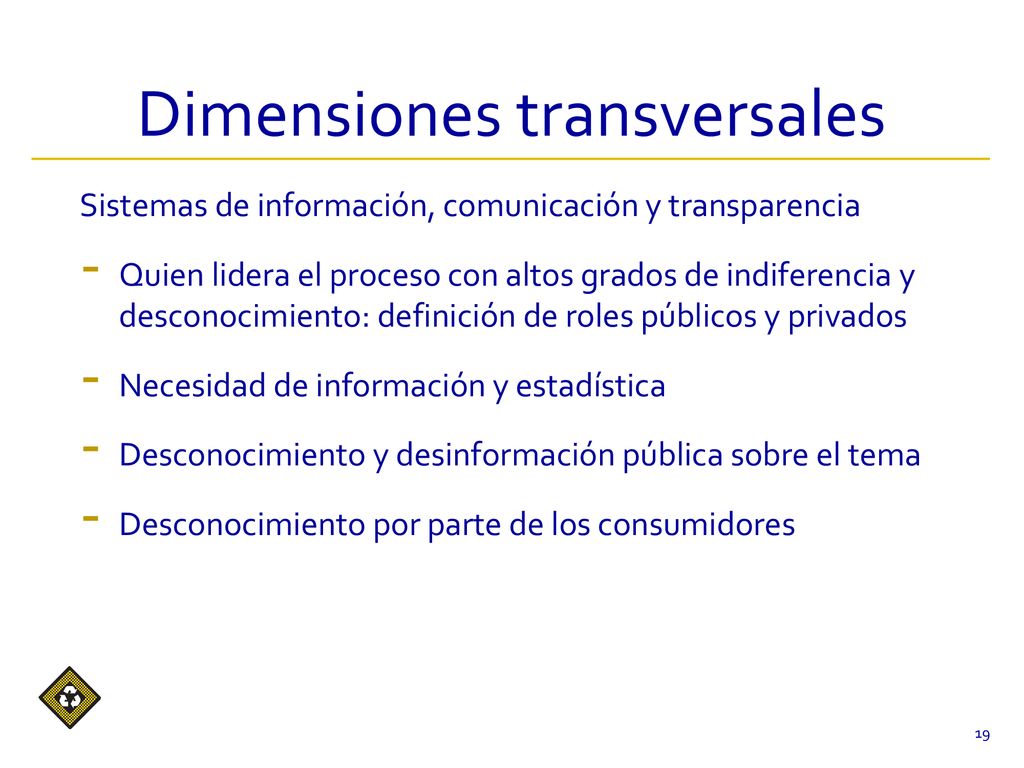 Dimensiones transversales

Sistemas de información, comunicación y transparencia

- Quien lidera el proceso con altos grados de indiferencia y desconocimiento: definición de roles públicos y privados
- Necesidad de información y estadística
- Desconocimiento y desinformación pública sobre el tema
- Desconocimiento por parte de los consumidores

19